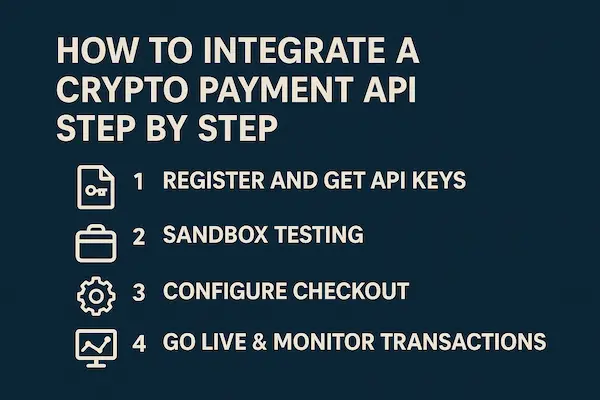 HOW TO INTEGRATE A CRYPTO PAYMENT API STEP BY STEP

1 REGISTER AND GET API KEYS

2 SANDBOX TESTING

3 CONFIGURE CHECKOUT

4 GO LIVE & MONITOR TRANSACTIONS